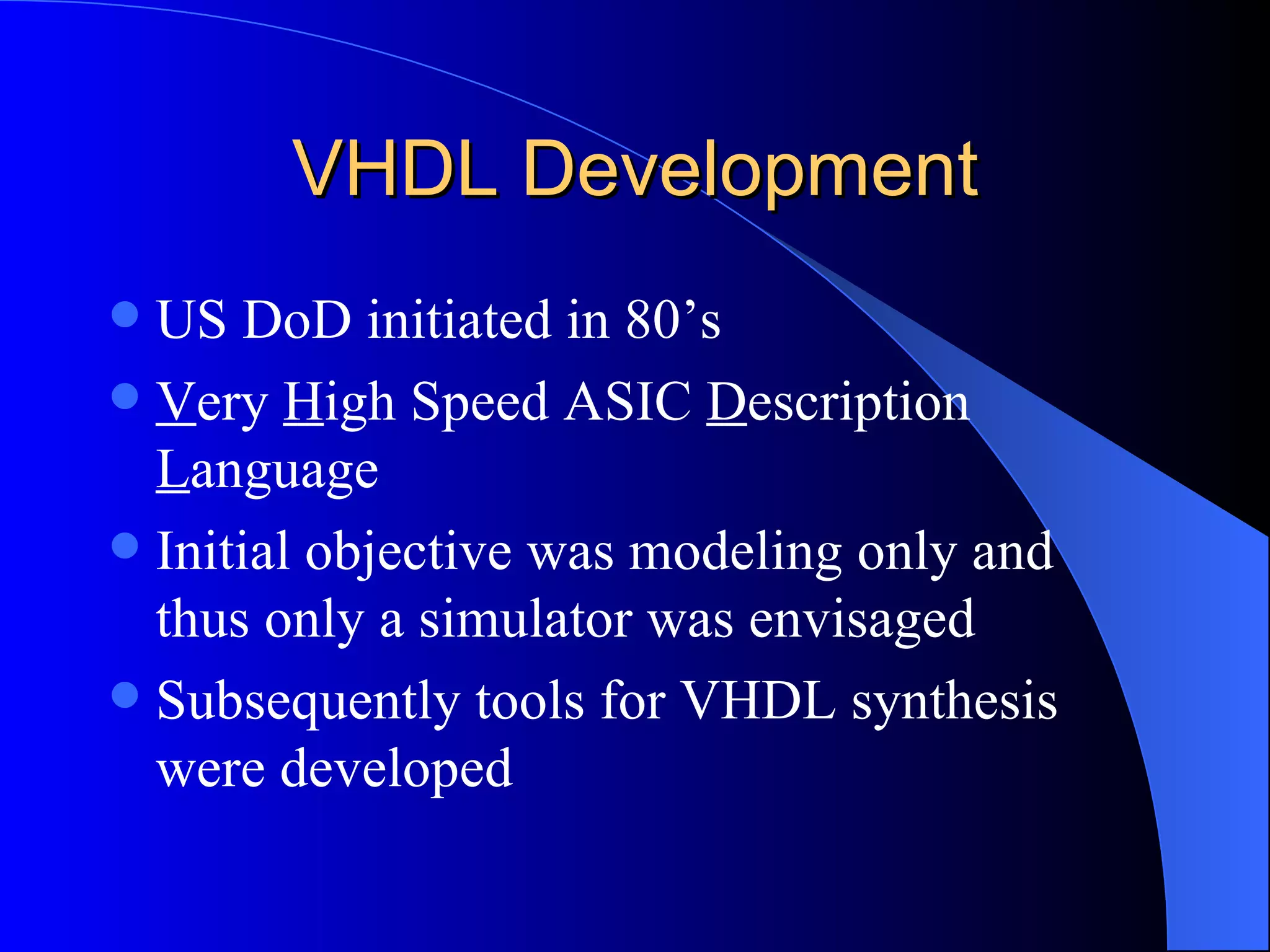 VHDL Development

- US DoD initiated in 80’s
- Very High Speed ASIC Description Language
- Initial objective was modeling only and thus only a simulator was envisaged
- Subsequently tools for VHDL synthesis were developed